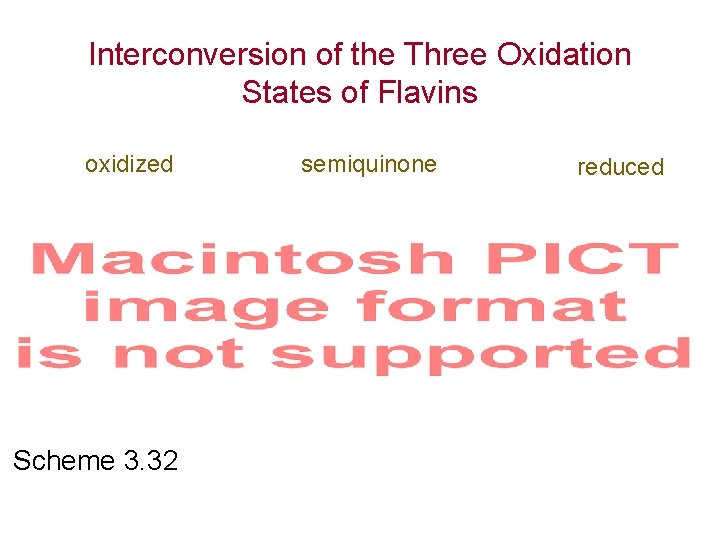 Interconversion of the Three Oxidation States of Flavins

oxidized

semiquinone

reduced

Macintosh PICT image format is not supported

Scheme 3.32